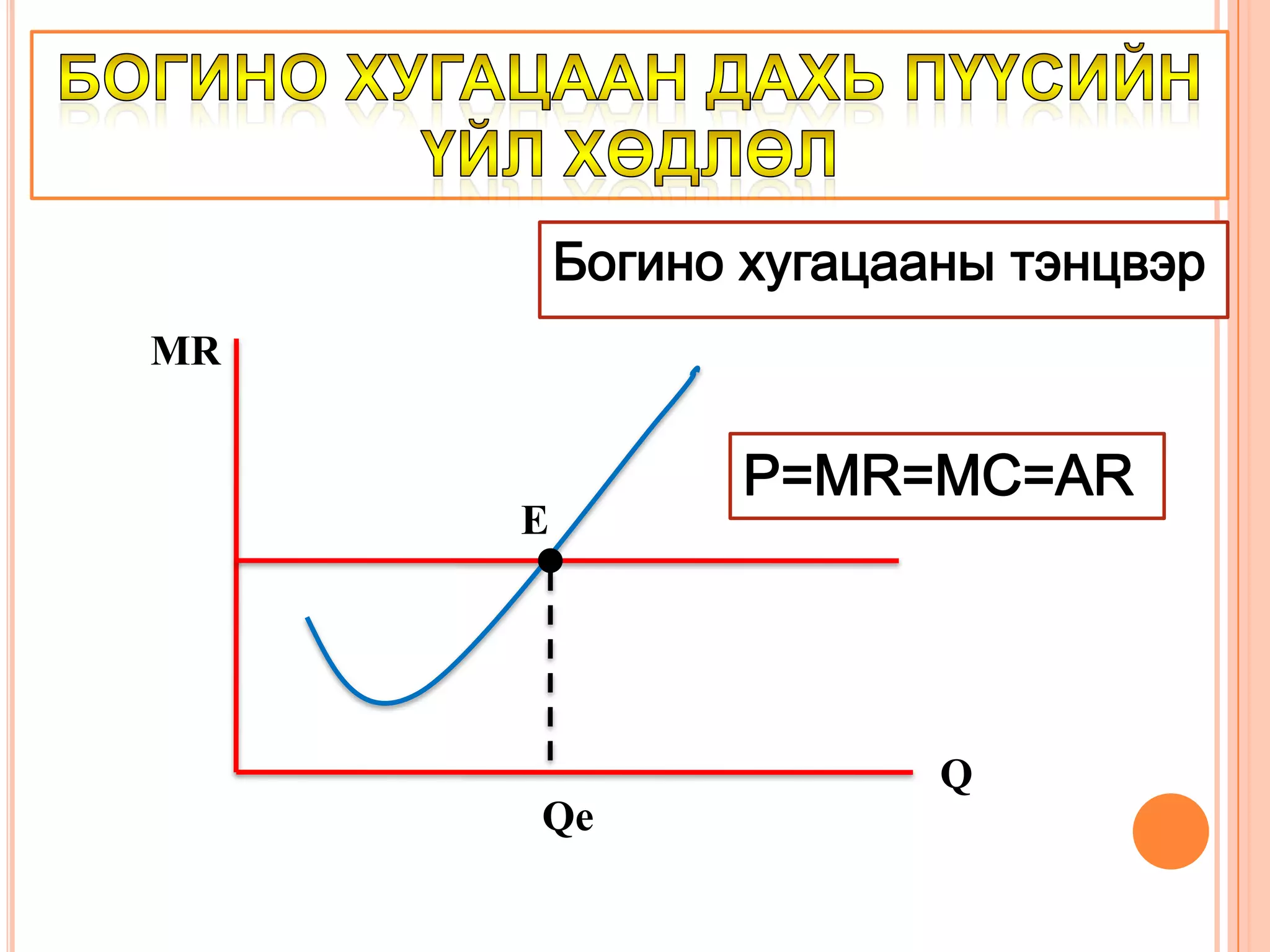 БОГИНО ХУГАЦААН ДАХЬ ПҮҮСИЙН ҮЙЛ ХӨДЛӨЛ

Богино хугацааны тэнцвэр

MR

P=MR=MC=AR

E

Q

Qe